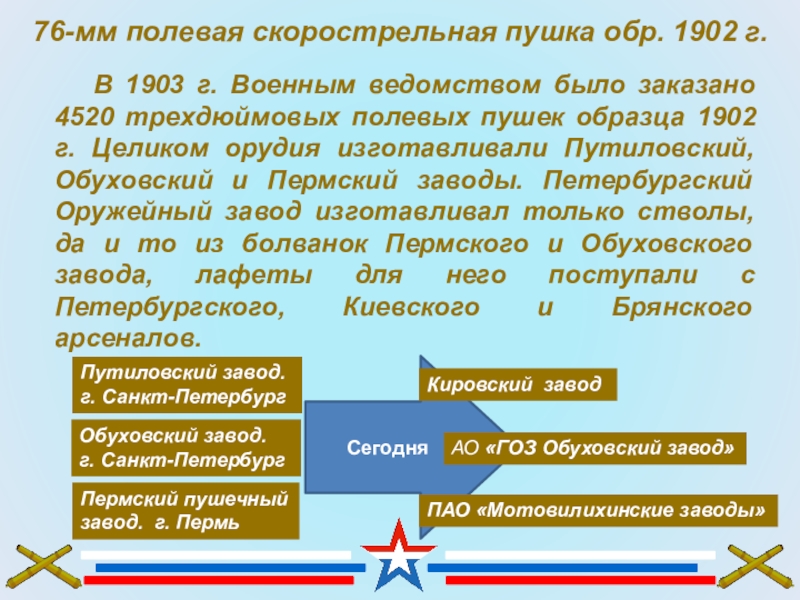 76-мм полевая скорострельная пушка обр. 1902 г.

В 1903 г. Военным ведомством было заказано 4520 трехдюймовых полевых пушек образца 1902 г. Целиком орудия изготавливали Путиловский, Обуховский и Пермский заводы. Петербургский Оружейный завод изготавливал только стволы, да и то из болванок Пермского и Обуховского завода, лафеты для него поступали с Петербургского, Киевского и Брянского арсеналов.

Путиловский завод. г. Санкт-Петербург

Обуховский завод. г. Санкт-Петербург

Пермский пушечный завод. г. Пермь

Сегодня

Кировский завод

АО «ГОЗ Обуховский завод»

ПАО «Мотовилихинские заводы»